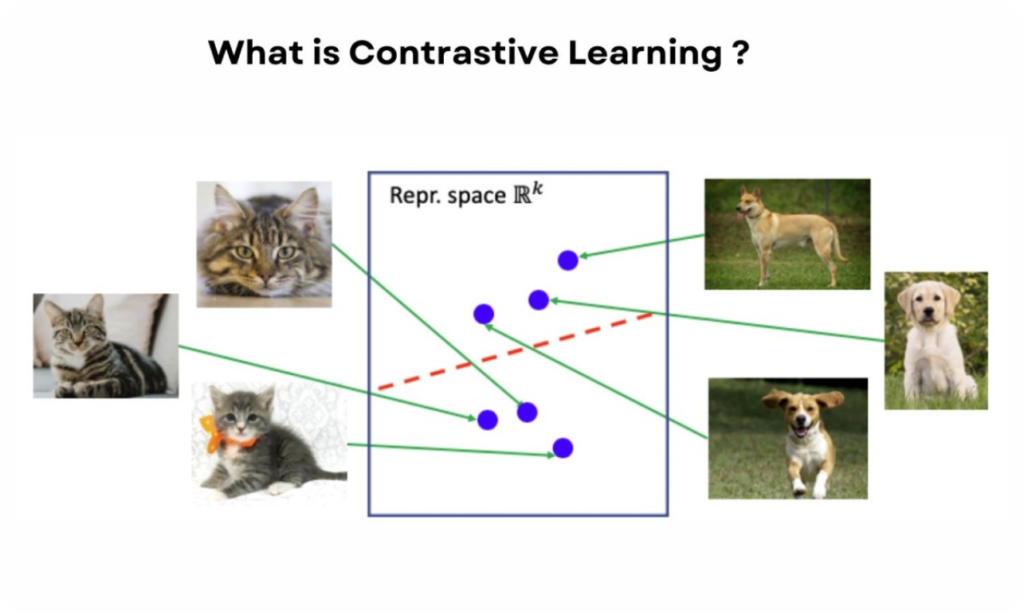 What is Contrastive Learning ?

Repr. space $\mathbb{R}^k$